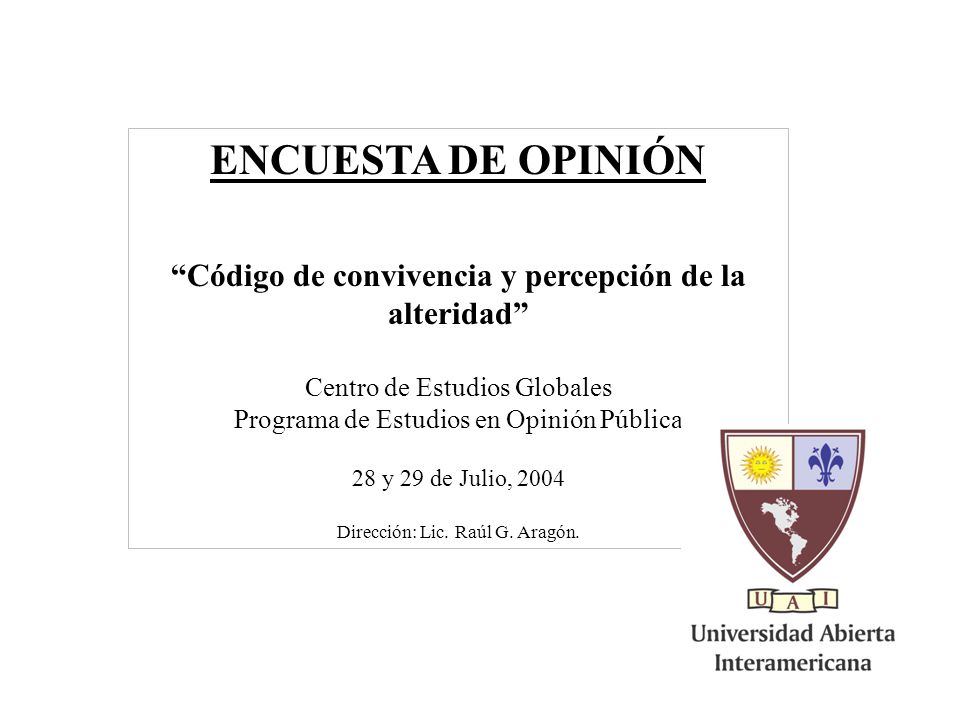 ENCUESTA DE OPINIÓN

“Código de convivencia y percepción de la alteridad”

Centro de Estudios Globales
Programa de Estudios en Opinión Pública

28 y 29 de Julio, 2004

Dirección: Lic. Raúl G. Aragón.

U A I
Universidad Abierta Interamericana